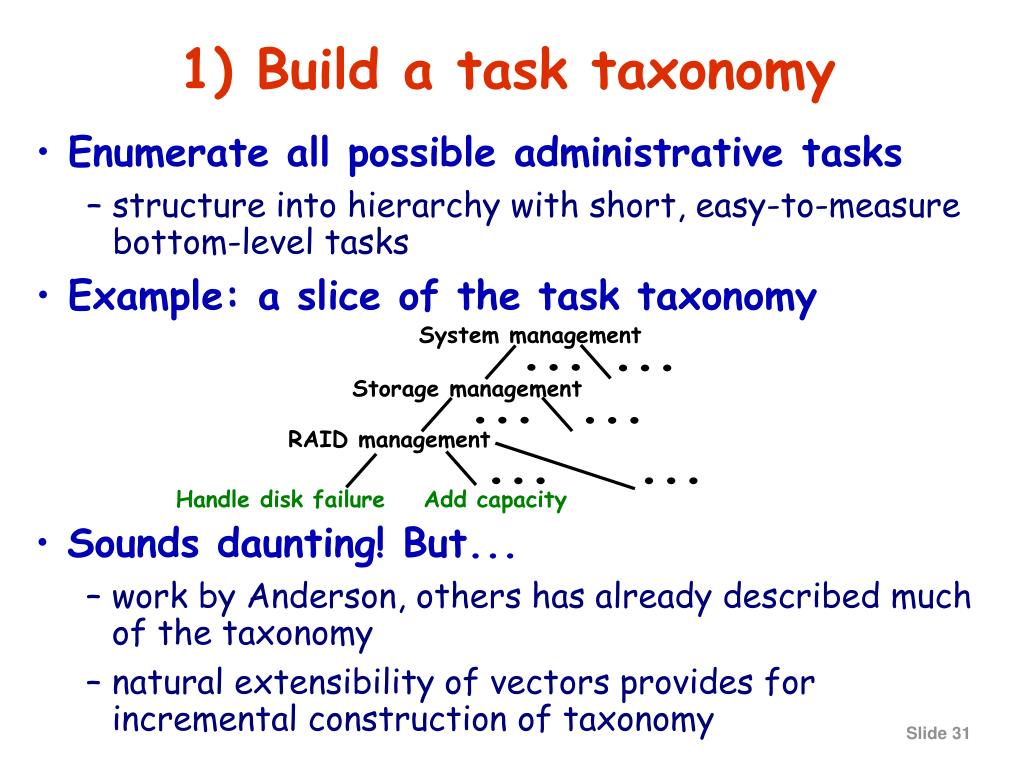 1) Build a task taxonomy

• Enumerate all possible administrative tasks
 – structure into hierarchy with short, easy-to-measure bottom-level tasks

• Example: a slice of the task taxonomy

System management
... ...
Storage management
... ...
RAID management
... ...
Handle disk failure
Add capacity

• Sounds daunting! But...
 – work by Anderson, others has already described much of the taxonomy
 – natural extensibility of vectors provides for incremental construction of taxonomy

Slide 31